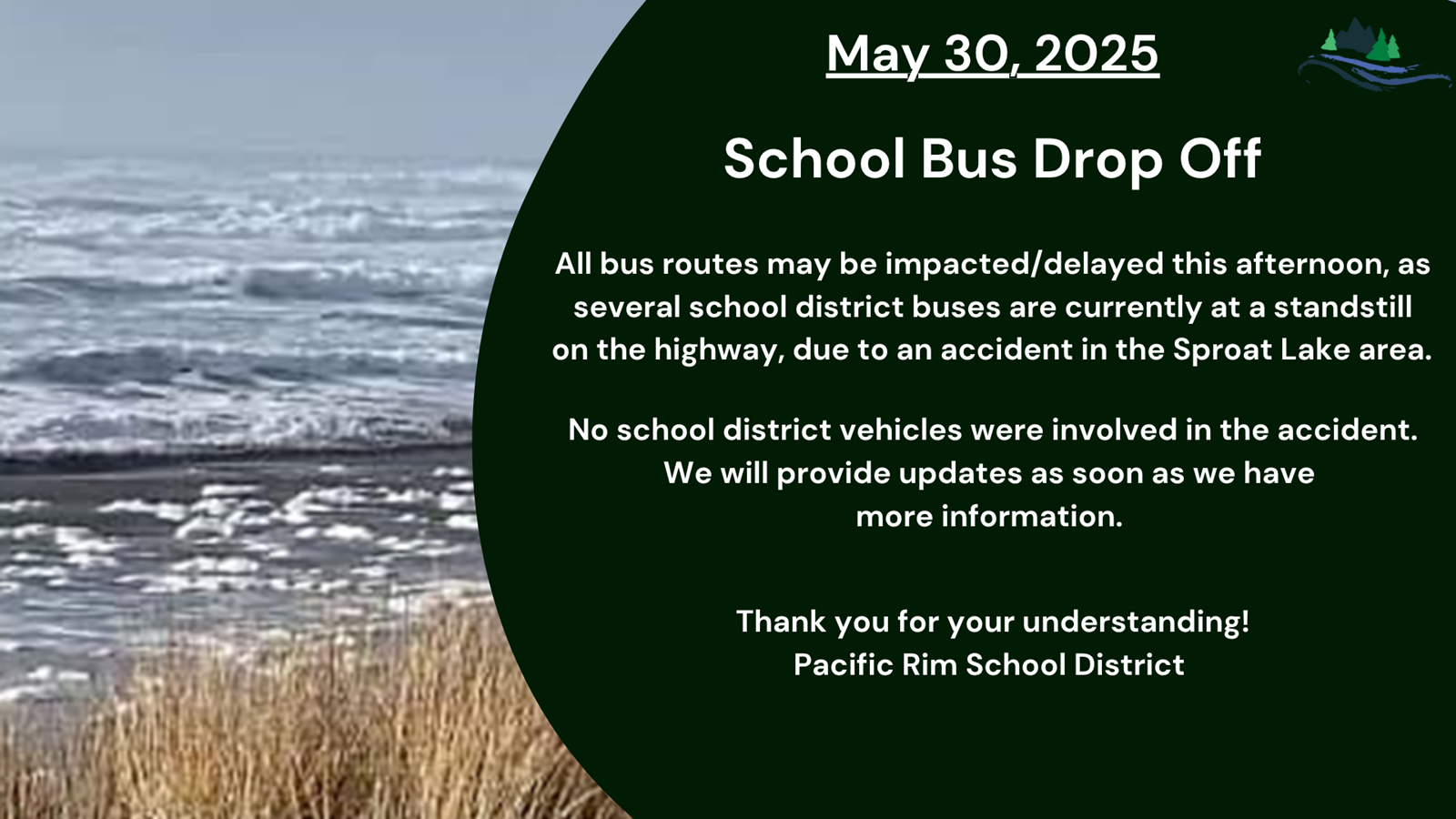 May 30, 2025

School Bus Drop Off

All bus routes may be impacted/delayed this afternoon, as several school district buses are currently at a standstill on the highway, due to an accident in the Sproat Lake area.

No school district vehicles were involved in the accident. We will provide updates as soon as we have more information.

Thank you for your understanding!
Pacific Rim School District